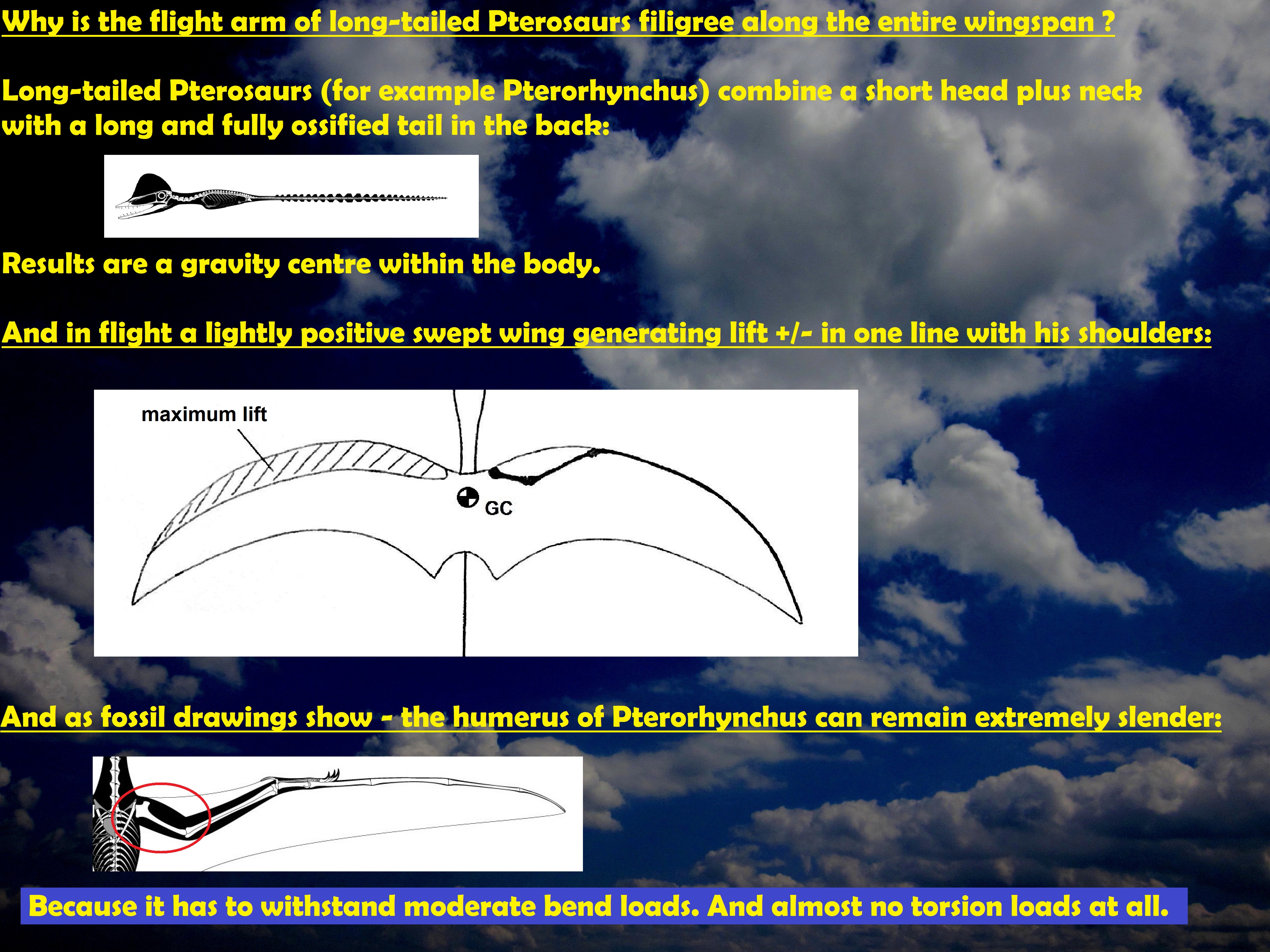 Why is the flight arm of long-tailed Pterosaurs filigree along the entire wingspan ?

Long-tailed Pterosaurs (for example Pterorhynchus) combine a short head plus neck with a long and fully ossified tail in the back:

Results are a gravity centre within the body.

And in flight a lightly positive swept wing generating lift +/- in one line with his shoulders:

maximum lift

GC

And as fossil drawings show - the humerus of Pterorhynchus can remain extremely slender:

Because it has to withstand moderate bend loads. And almost no torsion loads at all.